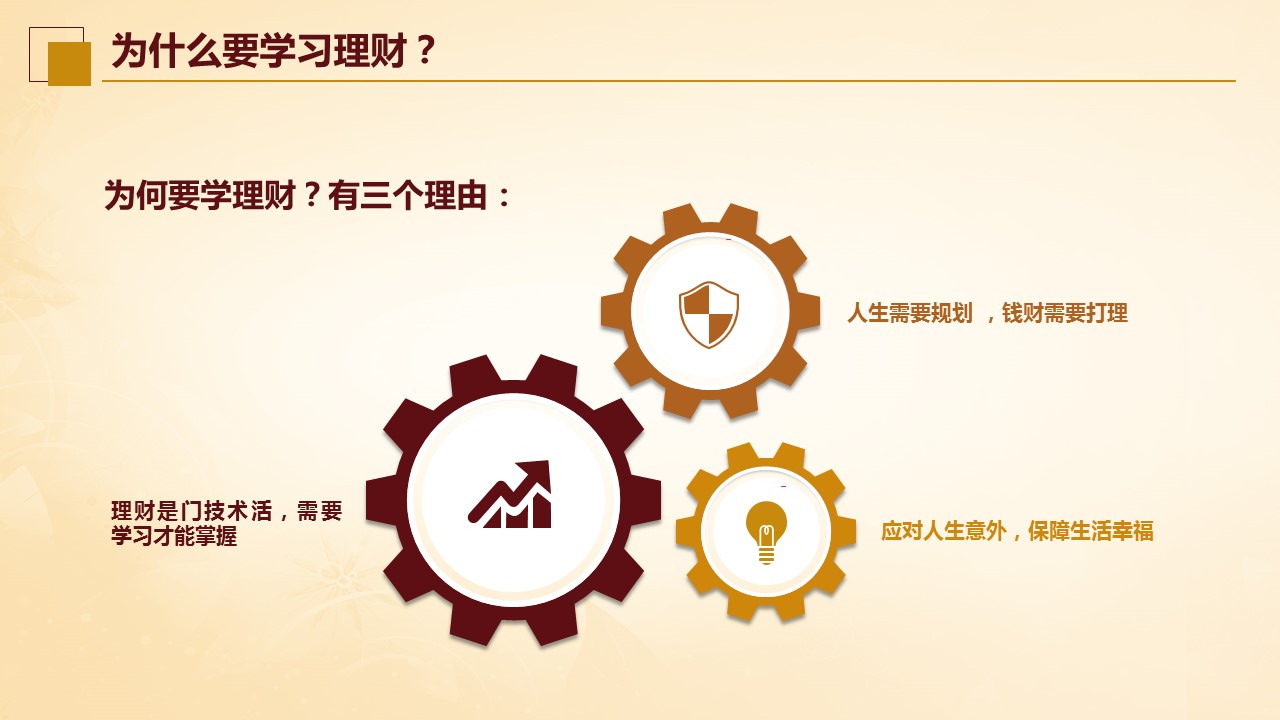 为什么要学习理财？

为何要学理财？有三个理由：

人生需要规划 ，钱财需要打理

理财是门技术活，需要学习才能掌握

应对人生意外，保障生活幸福